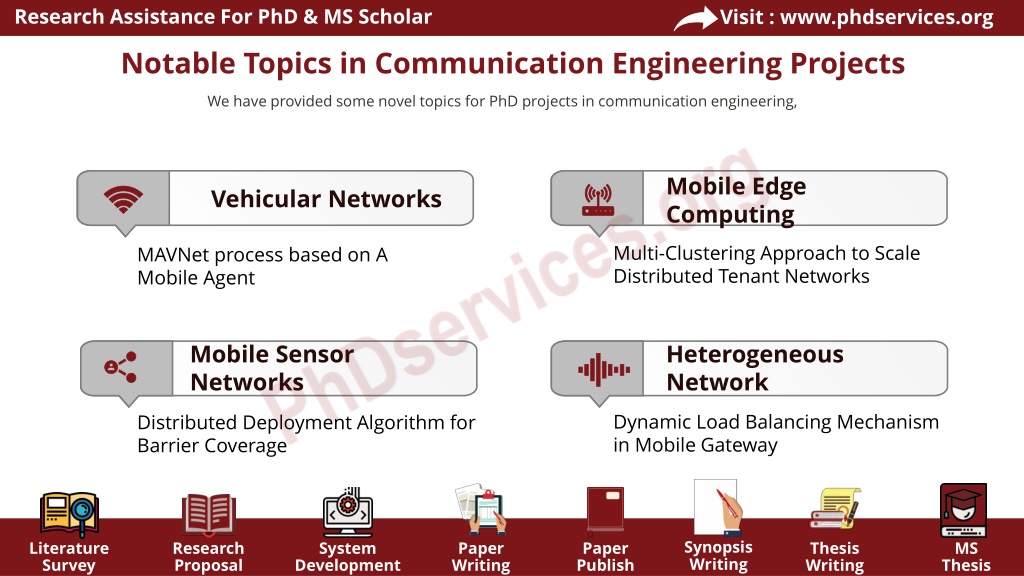 Research Assistance For PhD & MS Scholar

Visit : www.phdservices.org

Notable Topics in Communication Engineering Projects

We have provided some novel topics for PhD projects in communication engineering,

Vehicular Networks

MAVNet process based on A Mobile Agent

Mobile Edge Computing

Multi-Clustering Approach to Scale Distributed Tenant Networks

Mobile Sensor Networks

Distributed Deployment Algorithm for Barrier Coverage

Heterogeneous Network

Dynamic Load Balancing Mechanism in Mobile Gateway

PhDservices.org

Literature Survey

Research Proposal

System Development

Paper Writing

Paper Publish

Synopsis Writing

Thesis Writing

MS Thesis